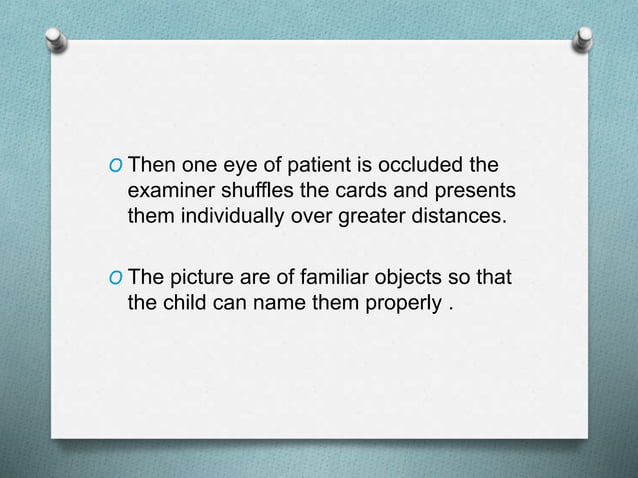 O Then one eye of patient is occluded the examiner shuffles the cards and presents them individually over greater distances.

O The picture are of familiar objects so that the child can name them properly .